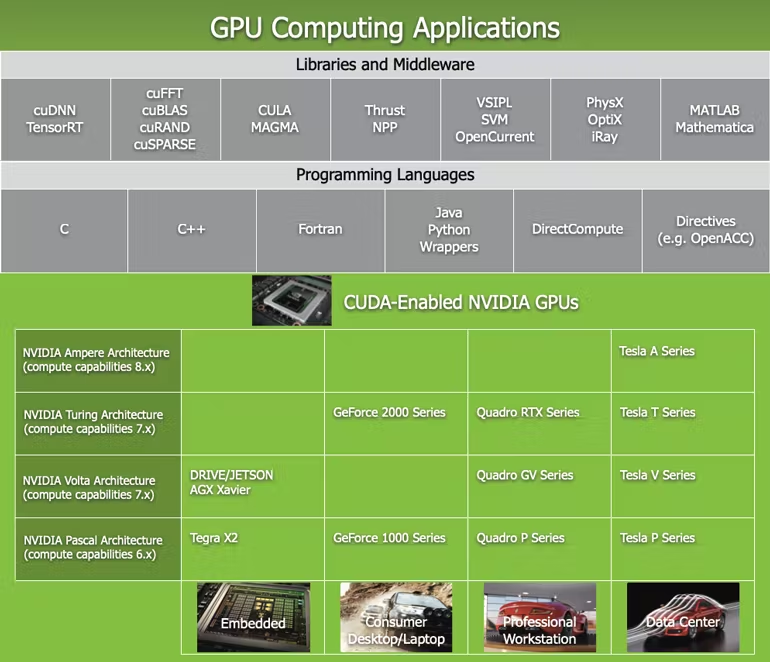 GPU Computing Applications

Libraries and Middleware

| cuDNN TensorRT | cuFFT cuBLAS cuRAND cuSPARSE | CULA MAGMA | Thrust NPP | VSIPL SVM OpenCurrent | PhysX OptiX iRay | MATLAB Mathematica |
|---|---|---|---|---|---|---|

Programming Languages

| C | C++ | Fortran | Java Python Wrappers | DirectCompute | Directives (e.g. OpenACC) |
|---|---|---|---|---|---|

CUDA-Enabled NVIDIA GPUs

| | | | | |
|---|---|---|---|---|
| NVIDIA Ampere Architecture (compute capabilities 8.x) | | | | Tesla A Series |
| NVIDIA Turing Architecture (compute capabilities 7.x) | | GeForce 2000 Series | Quadro RTX Series | Tesla T Series |
| NVIDIA Volta Architecture (compute capabilities 7.x) | DRIVE/JETSON AGX Xavier | | Quadro GV Series | Tesla V Series |
| NVIDIA Pascal Architecture (compute capabilities 6.x) | Tegra X2 | GeForce 1000 Series | Quadro P Series | Tesla P Series |
| | Embedded | Consumer Desktop/Laptop | Professional Workstation | Data Center |